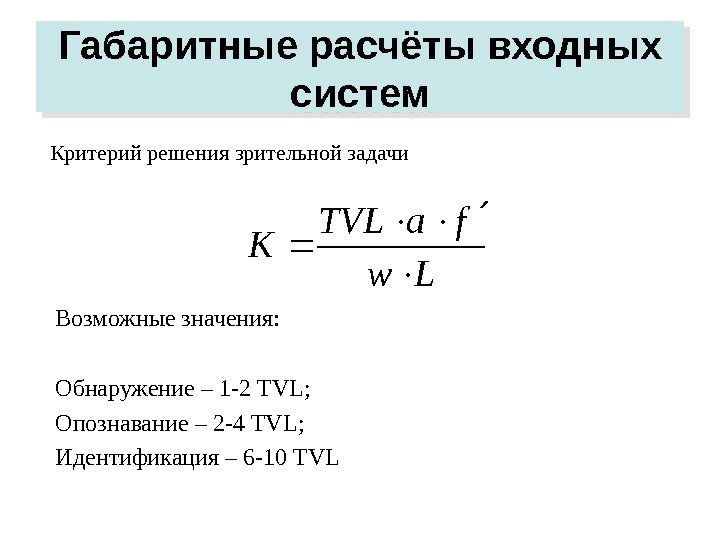 Габаритные расчёты входных систем

Критерий решения зрительной задачи

$K = \frac{TVL \cdot a \cdot f'}{w \cdot L}$

Возможные значения:

Обнаружение – 1-2 TVL;
Опознавание – 2-4 TVL;
Идентификация – 6-10 TVL